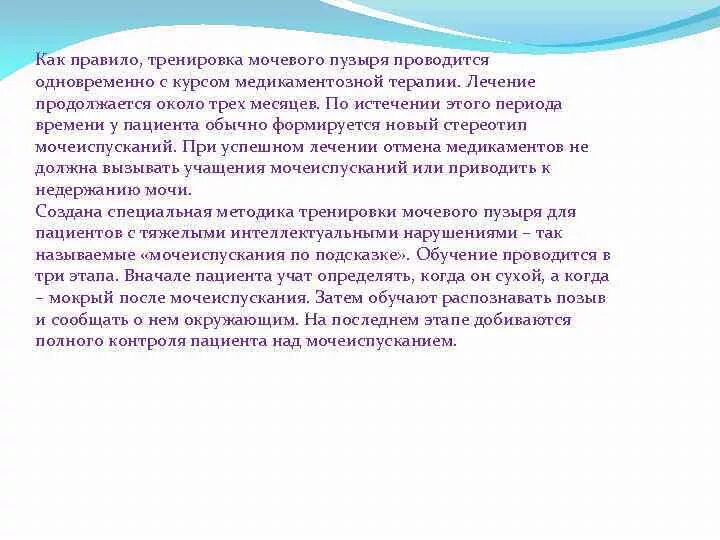 Как правило, тренировка мочевого пузыря проводится одновременно с курсом медикаментозной терапии. Лечение продолжается около трех месяцев. По истечении этого периода времени у пациента обычно формируется новый стереотип мочеиспусканий. При успешном лечении отмена медикаментов не должна вызывать учащения мочеиспусканий или приводить к недержанию мочи.
Создана специальная методика тренировки мочевого пузыря для пациентов с тяжелыми интеллектуальными нарушениями – так называемые «мочеиспускания по подсказке». Обучение проводится в три этапа. Вначале пациента учат определять, когда он сухой, а когда – мокрый после мочеиспускания. Затем обучают распознавать позыв и сообщать о нем окружающим. На последнем этапе добиваются полного контроля пациента над мочеиспусканием.